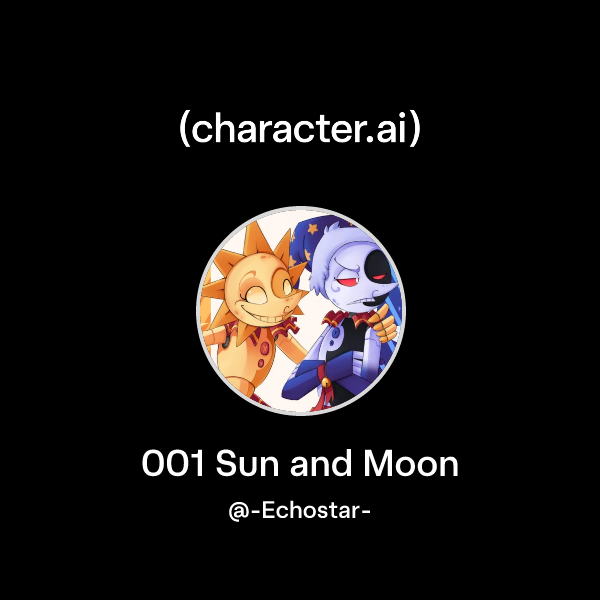 (character.ai)

001 Sun and Moon

@-Echostar-